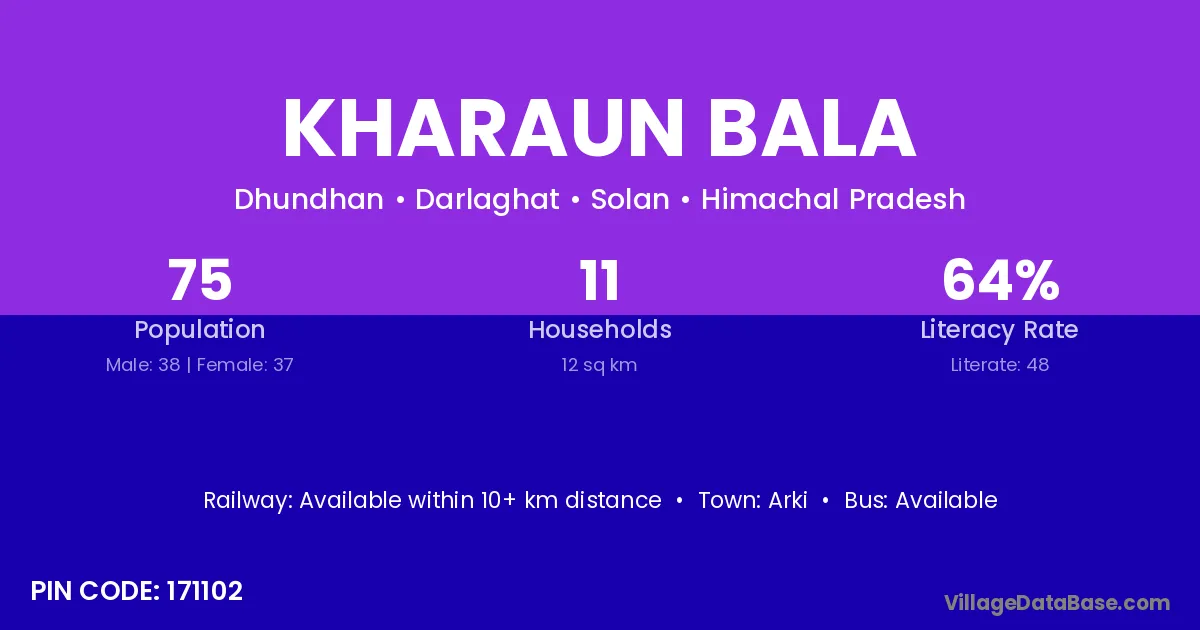 KHARAUN BALA

Dhundhan • Darlaghat • Solan • Himachal Pradesh

75
Population
Male: 38 | Female: 37

11
Households
12 sq km

64%
Literacy Rate
Literate: 48

Railway: Available within 10+ km distance • Town: Arki • Bus: Available

PIN CODE: 171102

VillageDataBase.com